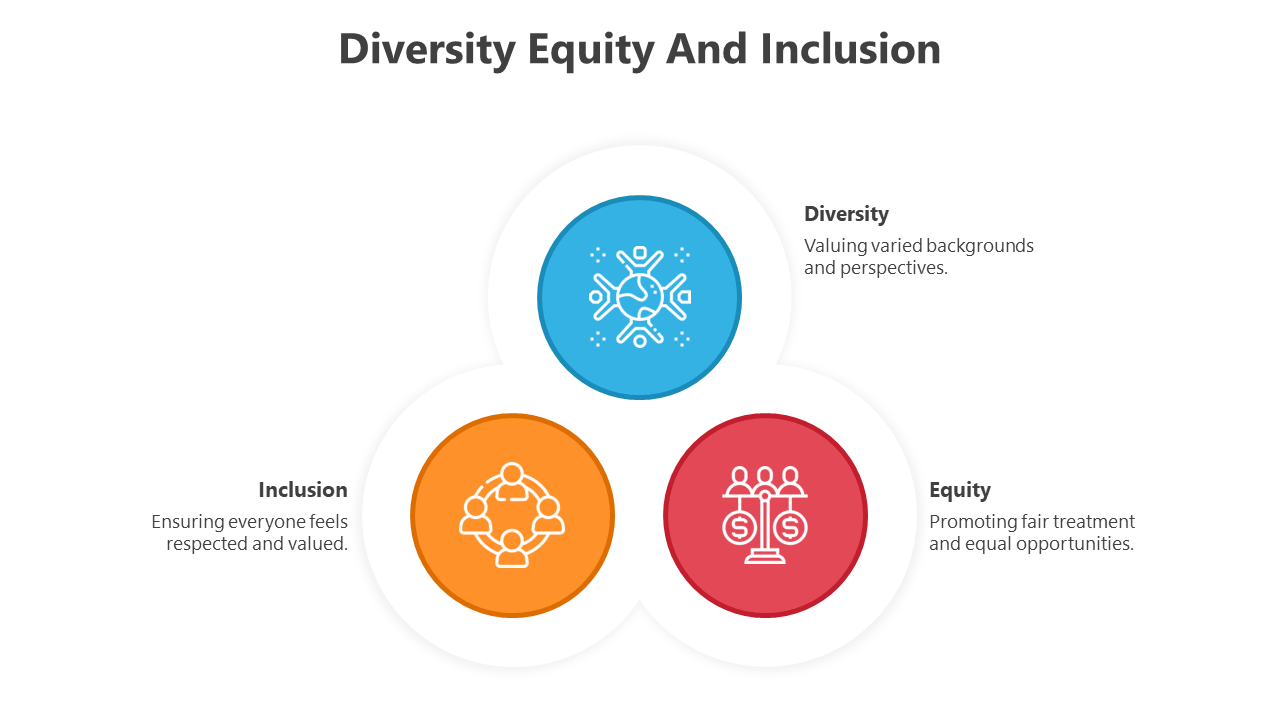 Diversity Equity And Inclusion

Diversity
Valuing varied backgrounds and perspectives.

Inclusion
Ensuring everyone feels respected and valued.

Equity
Promoting fair treatment and equal opportunities.